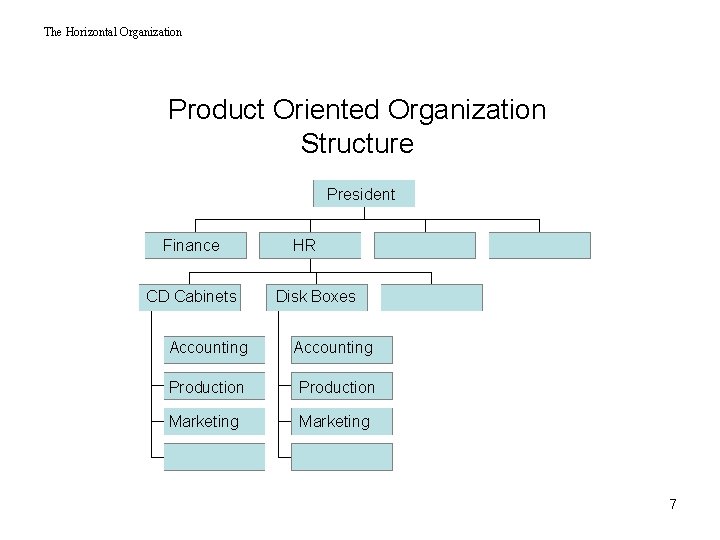 The Horizontal Organization

Product Oriented Organization Structure

President

Finance

HR

CD Cabinets

Disk Boxes

Accounting

Production

Marketing

Accounting

Production

Marketing

7